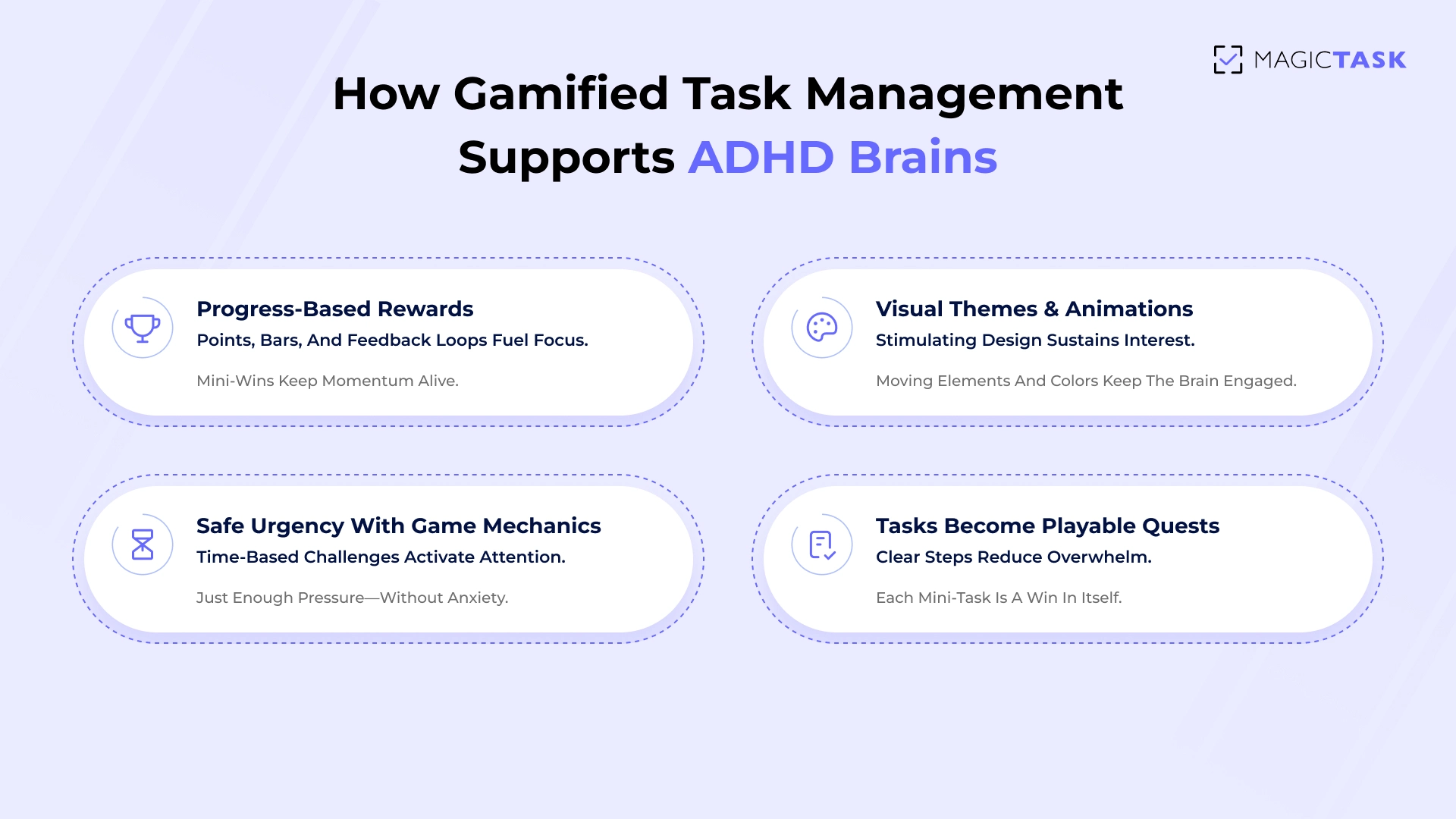 MAGICTASK

How Gamified Task Management Supports ADHD Brains

Progress-Based Rewards
Points, Bars, And Feedback Loops Fuel Focus.

Mini-Wins Keep Momentum Alive.

Visual Themes & Animations
Stimulating Design Sustains Interest.

Moving Elements And Colors Keep The Brain Engaged.

Safe Urgency With Game Mechanics
Time-Based Challenges Activate Attention.

Just Enough Pressure—Without Anxiety.

Tasks Become Playable Quests
Clear Steps Reduce Overwhelm.

Each Mini-Task Is A Win In Itself.